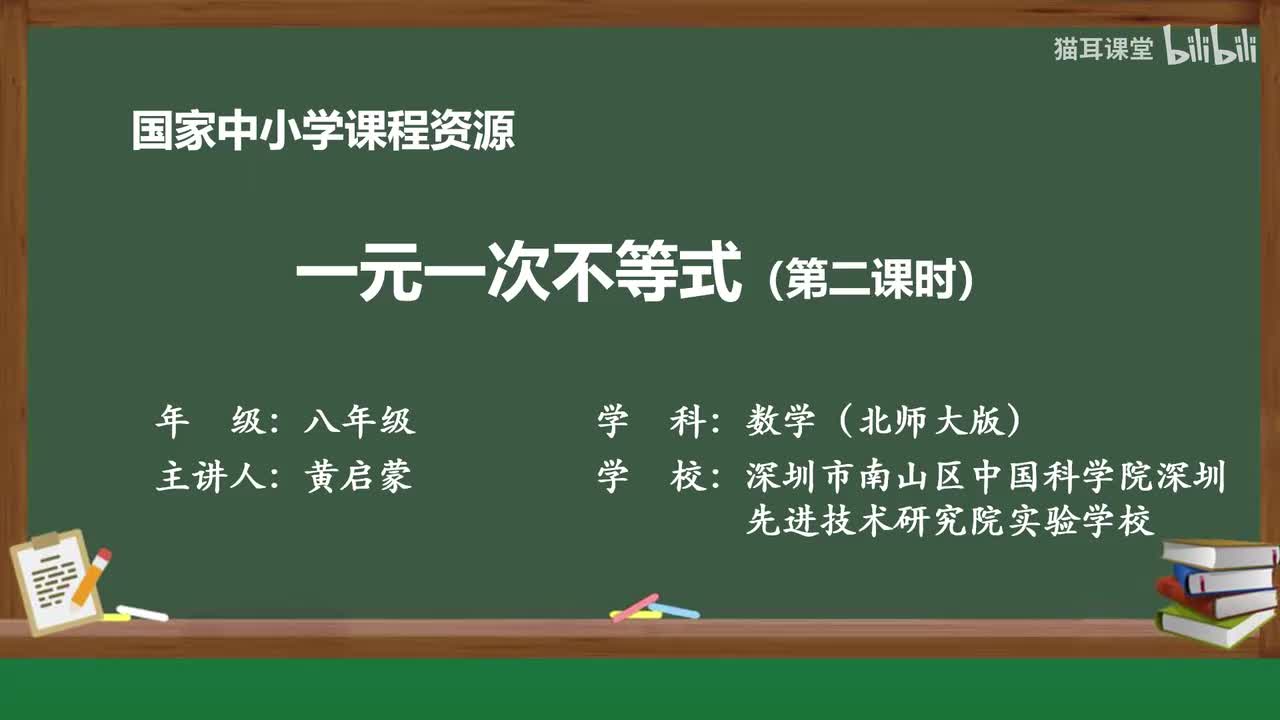 猫耳课堂 bilibili

国家中小学课程资源

一元一次不等式（第二课时）

年　级：八年级

主讲人：黄启蒙

学　科：数学（北师大版）

学　校：深圳市南山区中国科学院深圳先进技术研究院实验学校